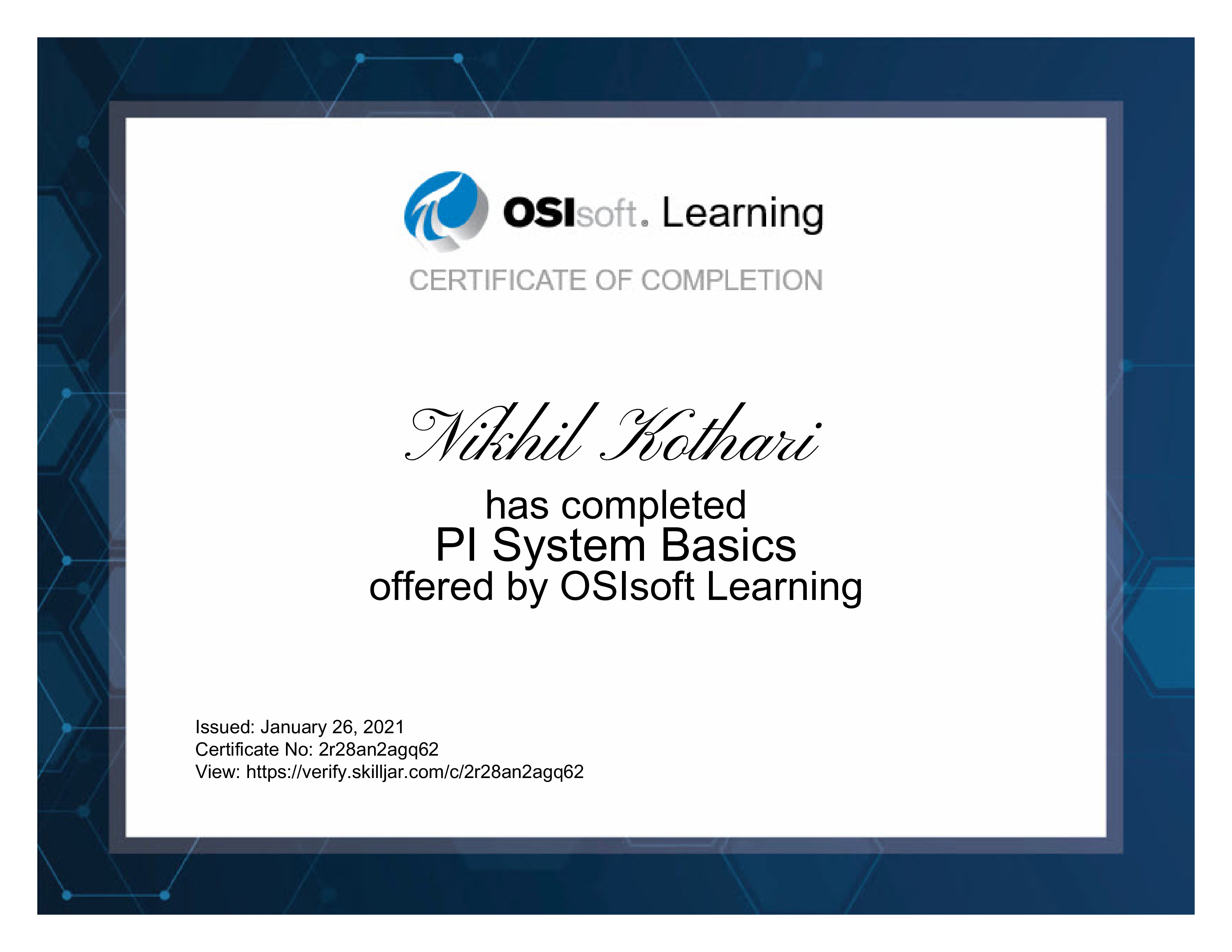 OSIsoft. Learning

CERTIFICATE OF COMPLETION

Nikhil Kothari

has completed
PI System Basics
offered by OSIsoft Learning

Issued: January 26, 2021
Certificate No: 2r28an2agq62
View: https://verify.skilljar.com/c/2r28an2agq62